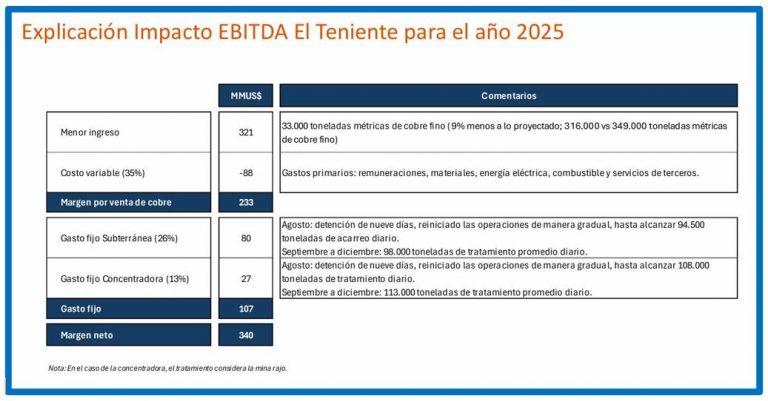 Explicación Impacto EBITDA El Teniente para el año 2025

| | MMUS$ | Comentarios |
|---|---|---|
| Menor ingreso | 321 | 33.000 toneladas métricas de cobre fino (9% menos a lo proyectado; 316.000 vs 349.000 toneladas métricas de cobre fino) |
| Costo variable (35%) | -88 | Gastos primarios: remuneraciones, materiales, energía eléctrica, combustible y servicios de terceros. |
| Margen por venta de cobre | 233 | |
| Gasto fijo Subterránea (26%) | 80 | Agosto: detención de nueve días, reiniciado las operaciones de manera gradual, hasta alcanzar 94.500 toneladas de acarreo diario. Septiembre a diciembre: 98.000 toneladas de tratamiento promedio diario. |
| Gasto fijo Concentradora (13%) | 27 | Agosto: detención de nueve días, reiniciado las operaciones de manera gradual, hasta alcanzar 108.000 toneladas de tratamiento diario. Septiembre a diciembre: 113.000 toneladas de tratamiento promedio diario. |
| Gasto fijo | 107 | |
| Margen neto | 340 | |

Nota: En el caso de la concentradora, el tratamiento considera la mina rajo.